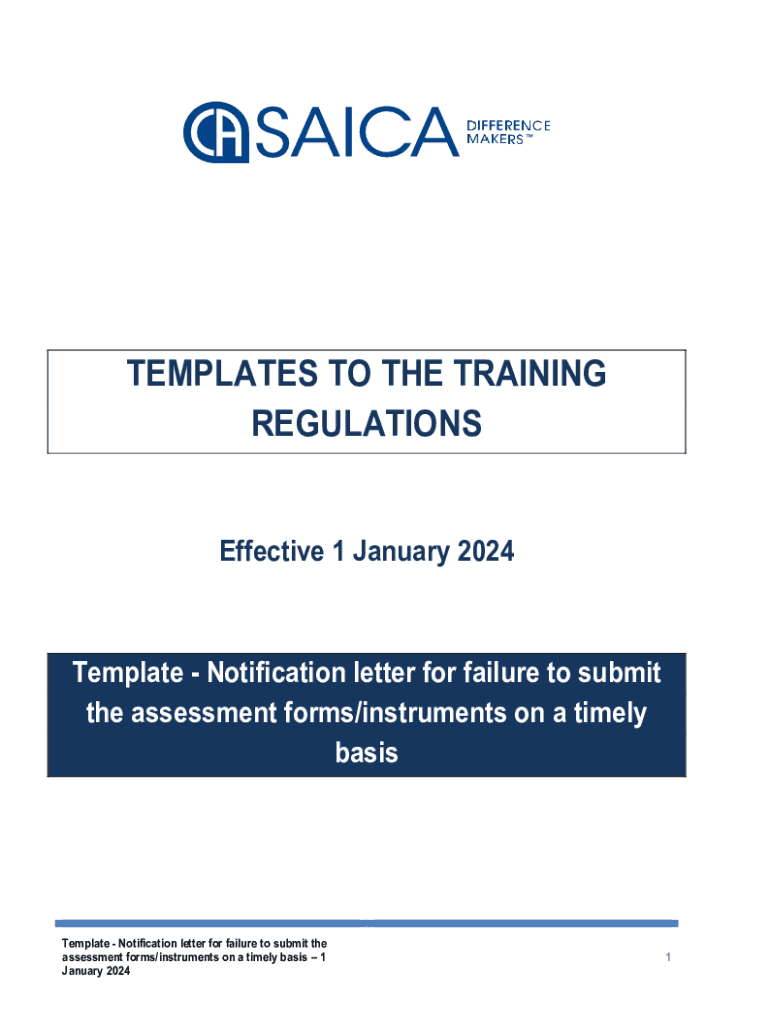 CA SAICA DIFFERENCE MAKERS™

TEMPLATES TO THE TRAINING REGULATIONS

Effective 1 January 2024

Template - Notification letter for failure to submit the assessment forms/instruments on a timely basis

Template - Notification letter for failure to submit the assessment forms/instruments on a timely basis – 1 January 2024

1